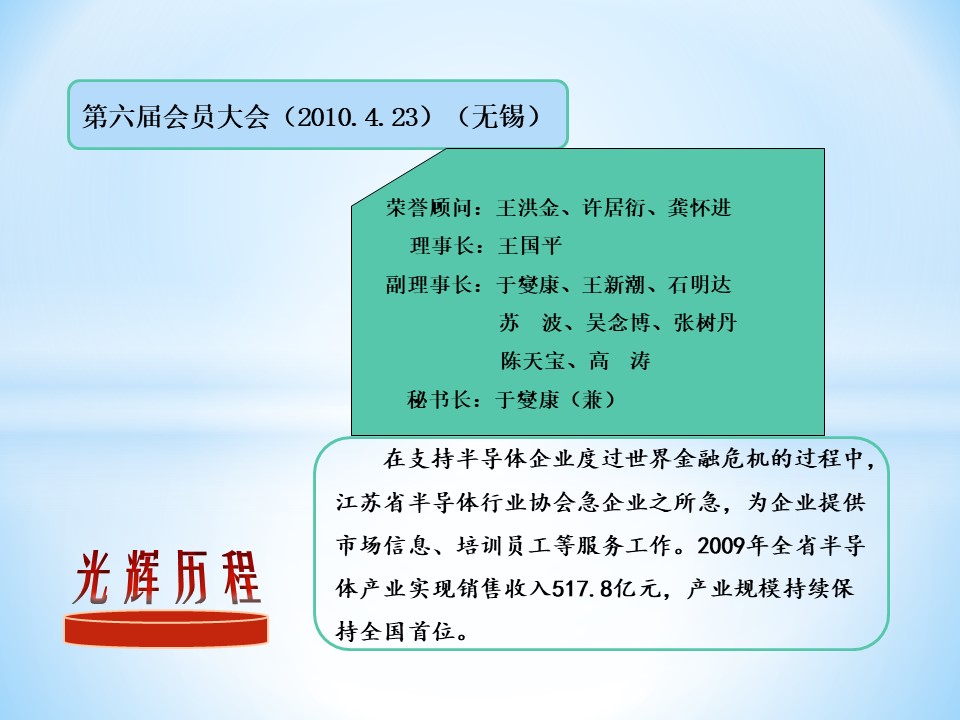 第六届会员大会（2010.4.23）（无锡）

荣誉顾问：王洪金、许居衍、龚怀进
理事长：王国平
副理事长：于燮康、王新潮、石明达
苏　波、吴念博、张树丹
陈天宝、高　涛
秘书长：于燮康（兼）

在支持半导体企业度过世界金融危机的过程中，江苏省半导体行业协会急企业之所急，为企业提供市场信息、培训员工等服务工作。2009年全省半导体产业实现销售收入517.8亿元，产业规模持续保持全国首位。

光辉历程